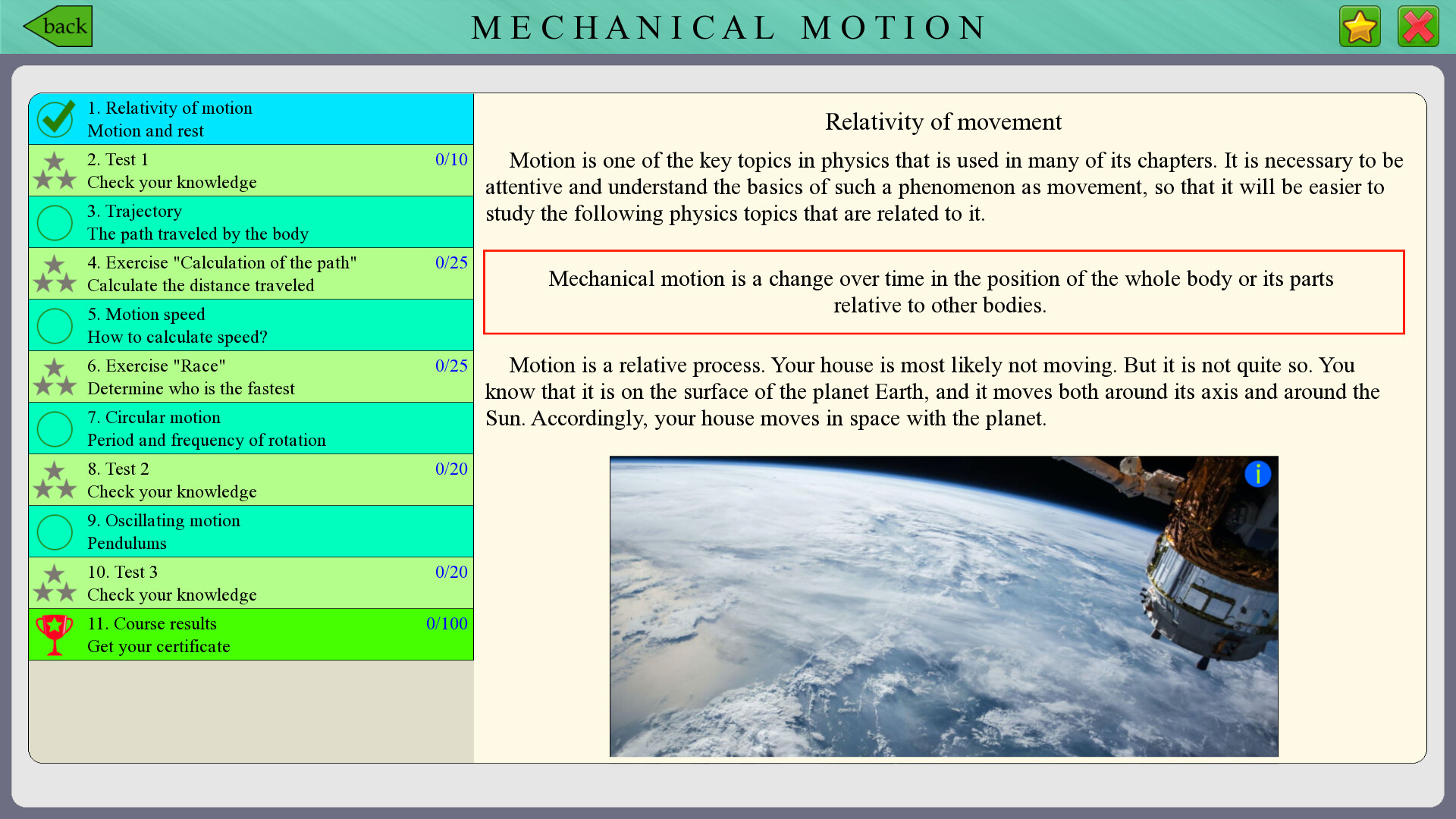 back

MECHANICAL MOTION

1. Relativity of motion
Motion and rest

2. Test 1 0/10
Check your knowledge

3. Trajectory
The path traveled by the body

4. Exercise "Calculation of the path" 0/25
Calculate the distance traveled

5. Motion speed
How to calculate speed?

6. Exercise "Race" 0/25
Determine who is the fastest

7. Circular motion
Period and frequency of rotation

8. Test 2 0/20
Check your knowledge

9. Oscillating motion
Pendulums

10. Test 3 0/20
Check your knowledge

11. Course results 0/100
Get your certificate

Relativity of movement

Motion is one of the key topics in physics that is used in many of its chapters. It is necessary to be attentive and understand the basics of such a phenomenon as movement, so that it will be easier to study the following physics topics that are related to it.

Mechanical motion is a change over time in the position of the whole body or its parts relative to other bodies.

Motion is a relative process. Your house is most likely not moving. But it is not quite so. You know that it is on the surface of the planet Earth, and it moves both around its axis and around the Sun. Accordingly, your house moves in space with the planet.

i